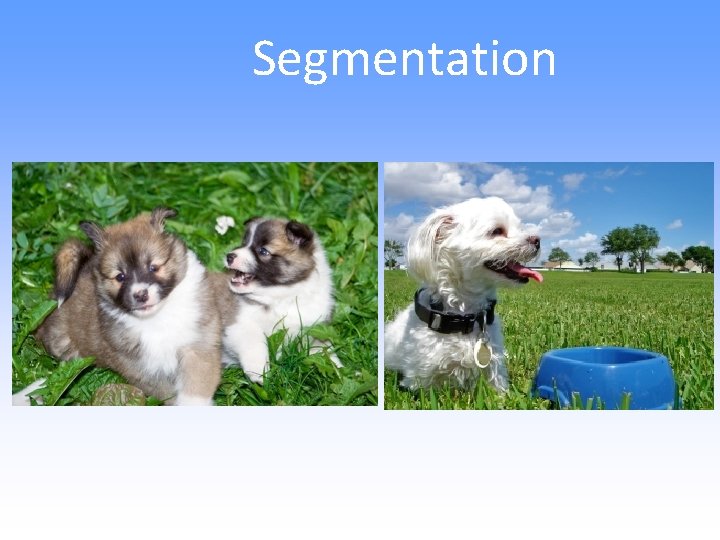 Segmentation